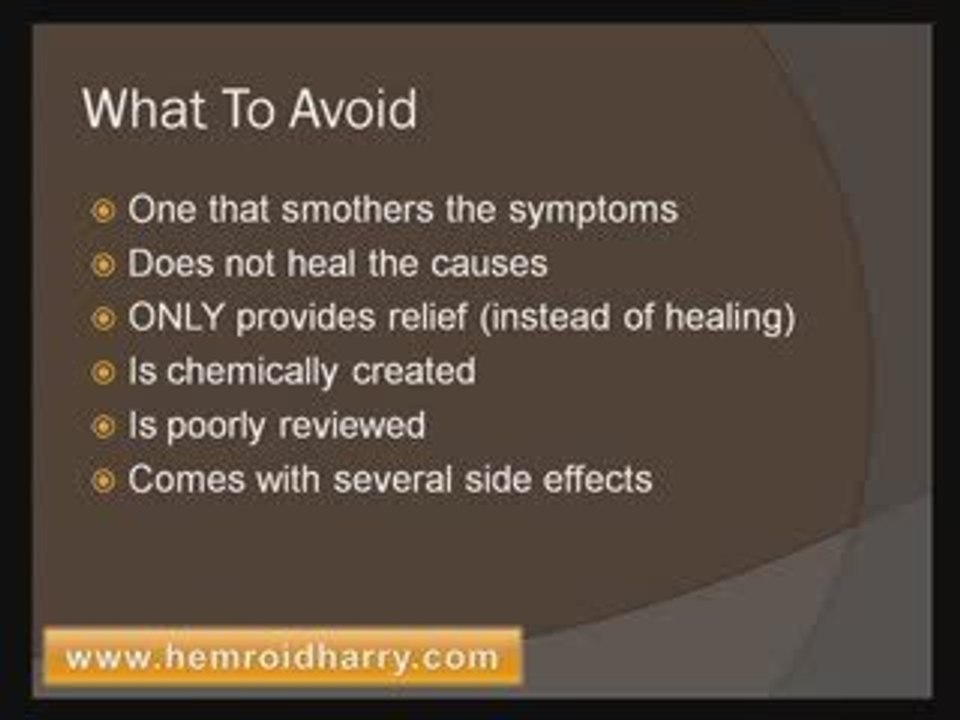 What To Avoid

• One that smothers the symptoms
• Does not heal the causes
• ONLY provides relief (instead of healing)
• Is chemically created
• Is poorly reviewed
• Comes with several side effects

www.hemroidharry.com